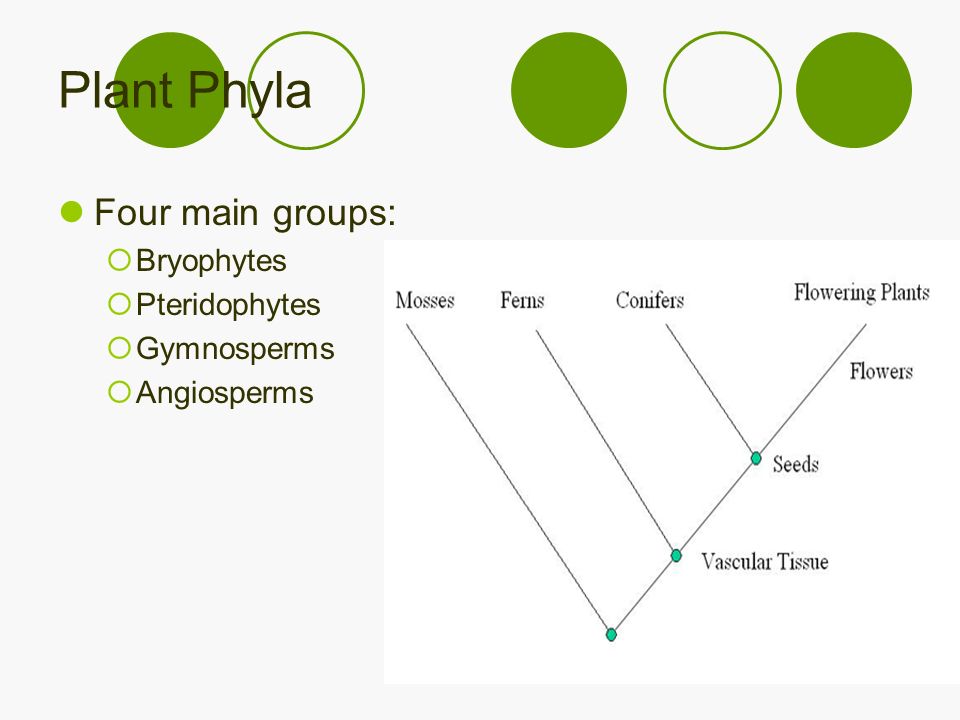 Plant Phyla

Four main groups:
Bryophytes
Pteridophytes
Gymnosperms
Angiosperms

Mosses
Ferns
Conifers
Flowering Plants
Flowers
Seeds
Vascular Tissue